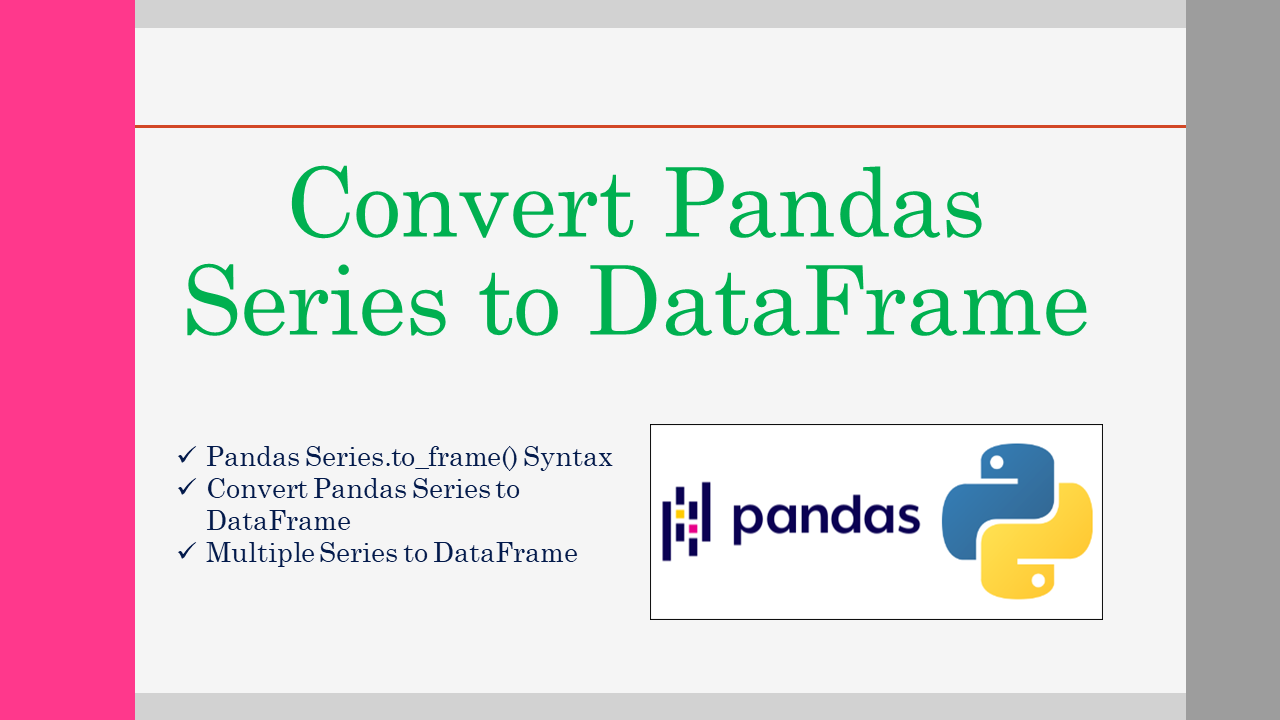 Convert Pandas Series to DataFrame

✓ Pandas Series.to_frame() Syntax
✓ Convert Pandas Series to DataFrame
✓ Multiple Series to DataFrame

pandas